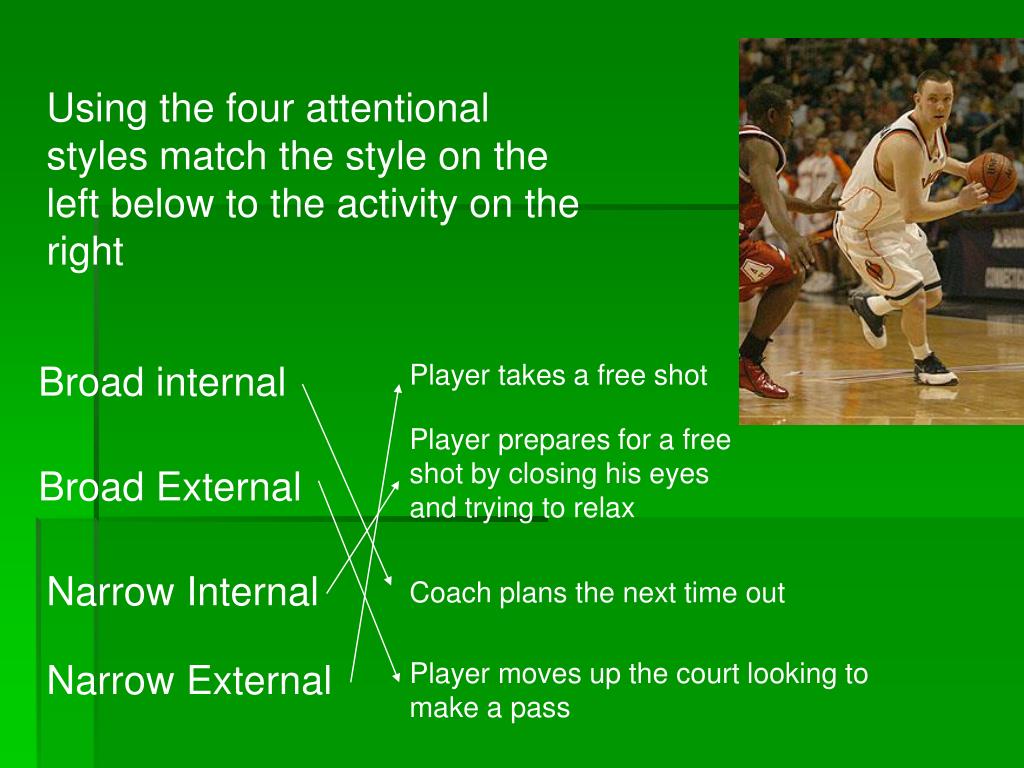 Using the four attentional styles match the style on the left below to the activity on the right

Broad internal

Broad External

Narrow Internal

Narrow External

Player takes a free shot

Player prepares for a free shot by closing his eyes and trying to relax

Coach plans the next time out

Player moves up the court looking to make a pass